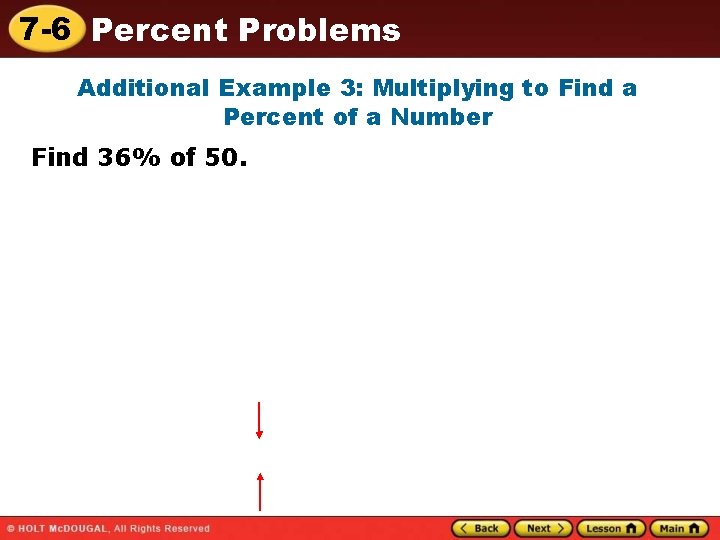 7-6 Percent Problems

Additional Example 3: Multiplying to Find a Percent of a Number

Find 36% of 50.

© HOLT McDOUGAL, All Rights Reserved

Back Next Lesson Main